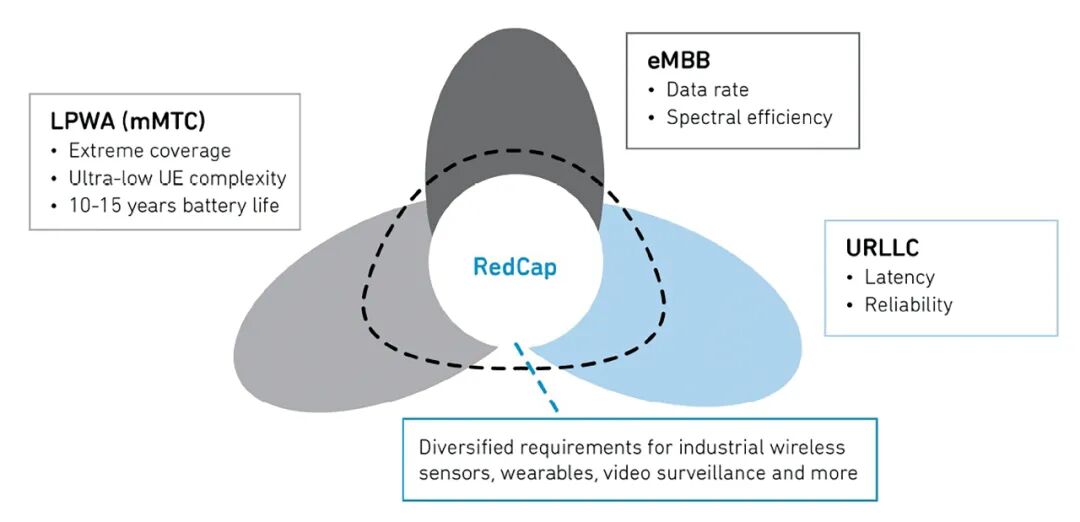 LPWA (mMTC)
• Extreme coverage
• Ultra-low UE complexity
• 10-15 years battery life

eMBB
• Data rate
• Spectral efficiency

RedCap

URLLC
• Latency
• Reliability

Diversified requirements for industrial wireless sensors, wearables, video surveillance and more